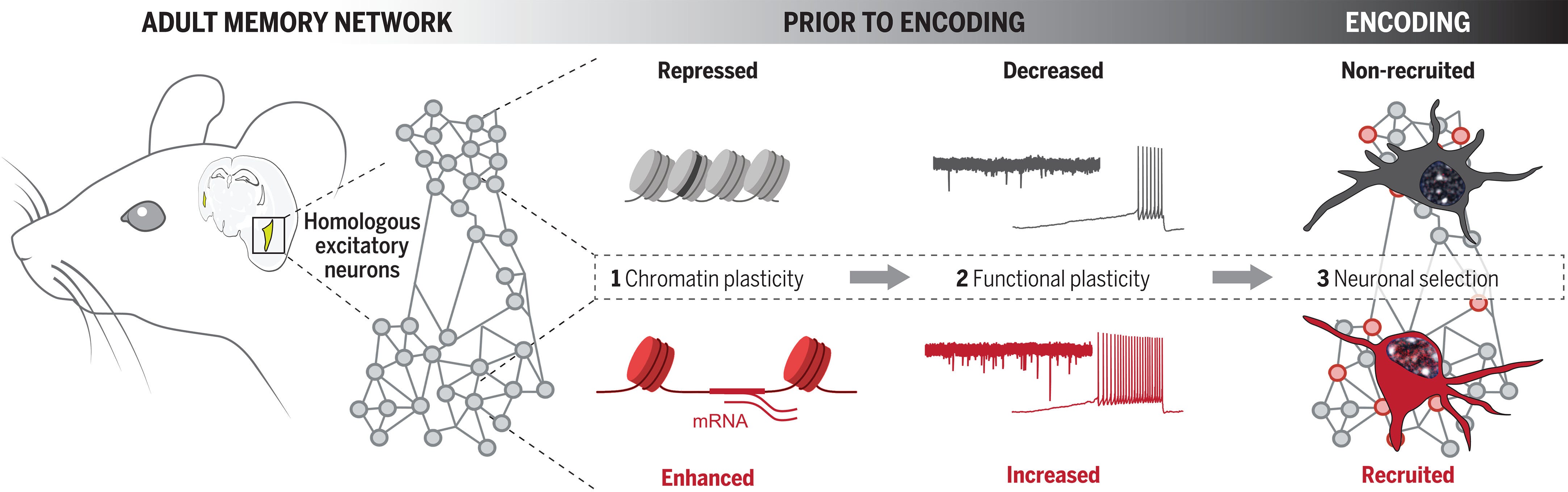 ADULT MEMORY NETWORK

PRIOR TO ENCODING

ENCODING

Homologous excitatory neurons

Repressed

Decreased

Non-recruited

1 Chromatin plasticity

2 Functional plasticity

3 Neuronal selection

mRNA

Enhanced

Increased

Recruited